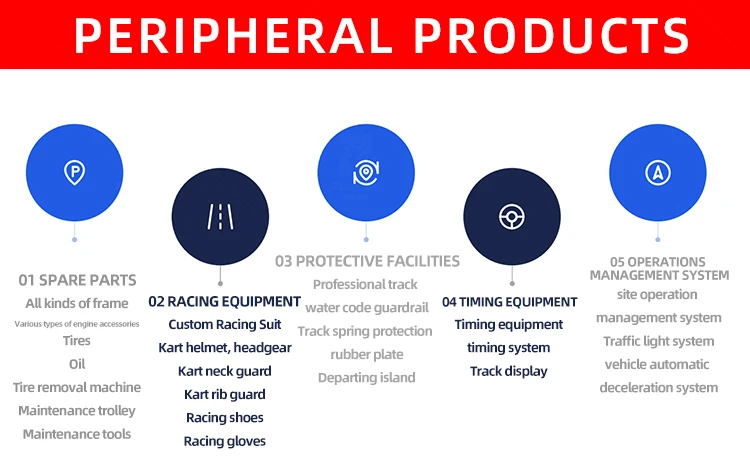 PERIPHERAL PRODUCTS

01 SPARE PARTS
All kinds of frame
Various types of engine accessories
Tires
Oil
Tire removal machine
Maintenance trolley
Maintenance tools

02 RACING EQUIPMENT
Custom Racing Suit
Kart helmet, headgear
Kart neck guard
Kart rib guard
Racing shoes
Racing gloves

03 PROTECTIVE FACILITIES
Professional track
water code guardrail
Track spring protection
rubber plate
Departing island

04 TIMING EQUIPMENT
Timing equipment
timing system
Track display

05 OPERATIONS MANAGEMENT SYSTEM
site operation
management system
Traffic light system
vehicle automatic
deceleration system